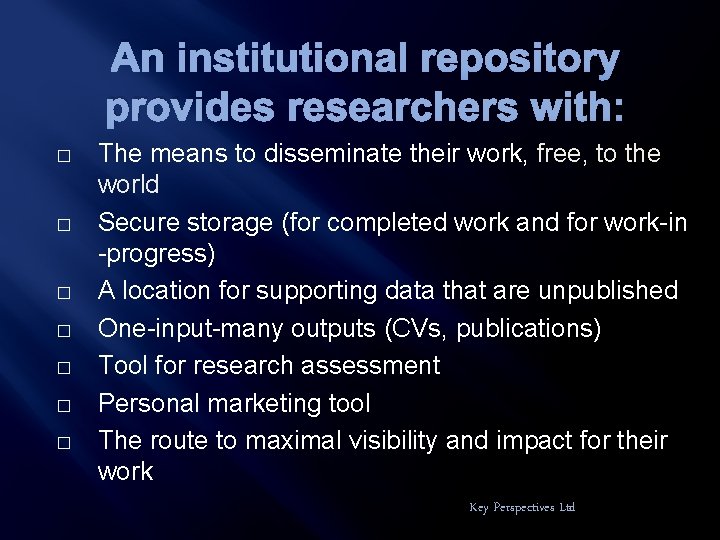 An institutional repository provides researchers with:

□ The means to disseminate their work, free, to the world

□ Secure storage (for completed work and for work-in-progress)

□ A location for supporting data that are unpublished

□ One-input-many outputs (CVs, publications)

□ Tool for research assessment

□ Personal marketing tool

□ The route to maximal visibility and impact for their work

Key Perspectives Ltd